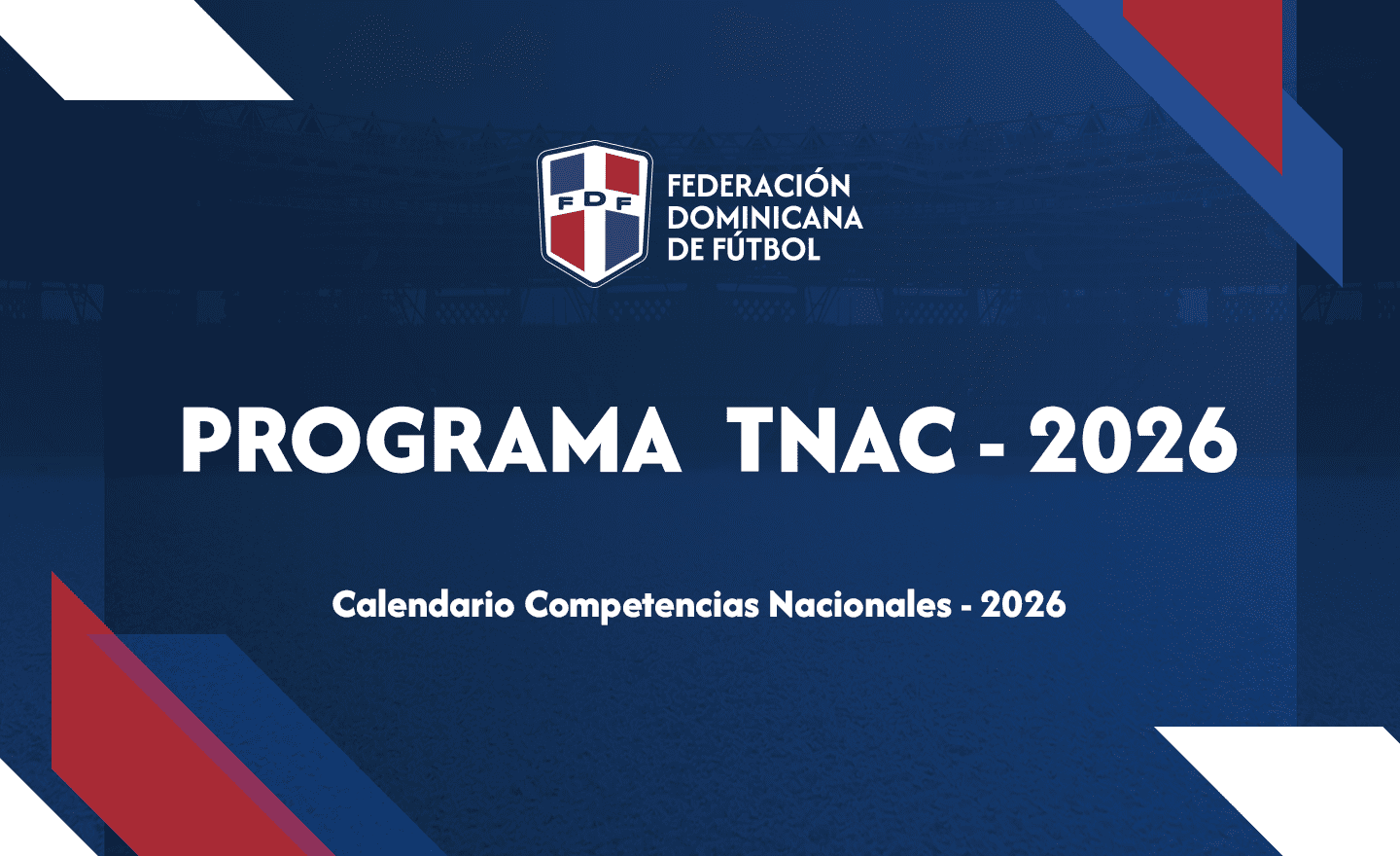 FDF

FEDERACIÓN DOMINICANA DE FÚTBOL

PROGRAMA TNAC - 2026

Calendario Competencias Nacionales - 2026